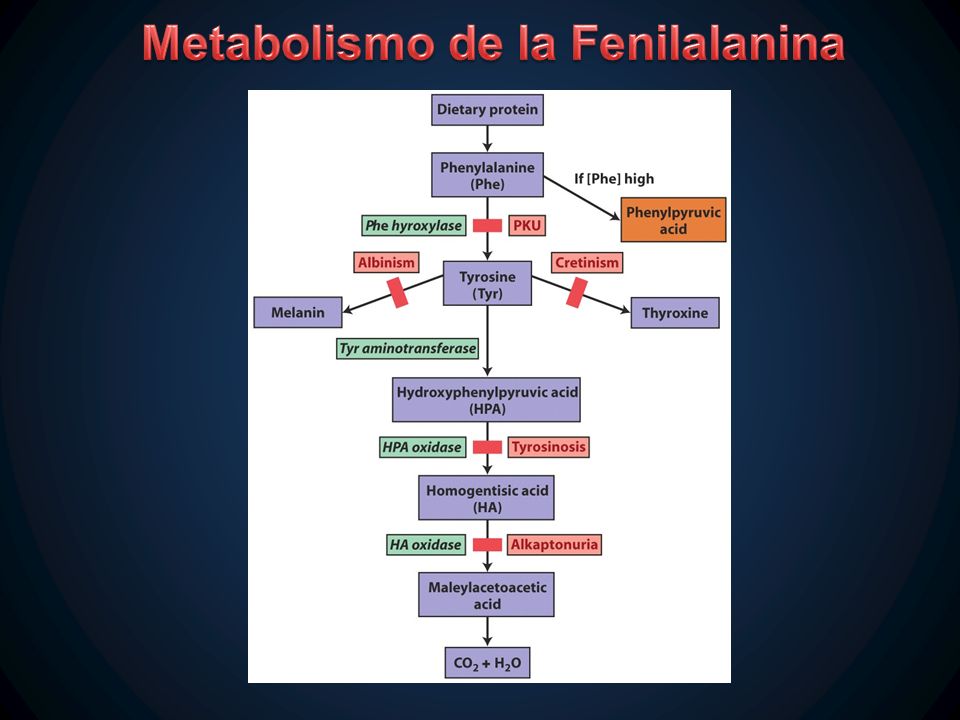 Metabolismo de la Fenilalanina

Dietary protein

Phenylalanine (Phe)

If [Phe] high

Phenylpyruvic acid

Phe hyroxylase

PKU

Albinism

Cretinism

Tyrosine (Tyr)

Melanin

Thyroxine

Tyr aminotransferase

Hydroxyphenylpyruvic acid (HPA)

HPA oxidase

Tyrosinosis

Homogentisic acid (HA)

HA oxidase

Alkaptonuria

Maleylacetoacetic acid

$CO_2 + H_2O$